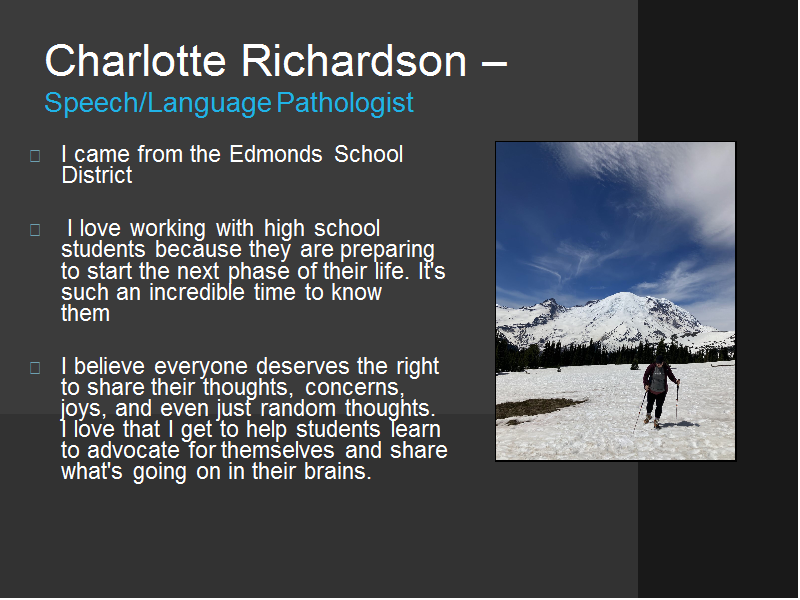 Charlotte Richardson –
Speech/Language Pathologist

I came from the Edmonds School District

I love working with high school students because they are preparing to start the next phase of their life. It's such an incredible time to know them

I believe everyone deserves the right to share their thoughts, concerns, joys, and even just random thoughts. I love that I get to help students learn to advocate for themselves and share what's going on in their brains.